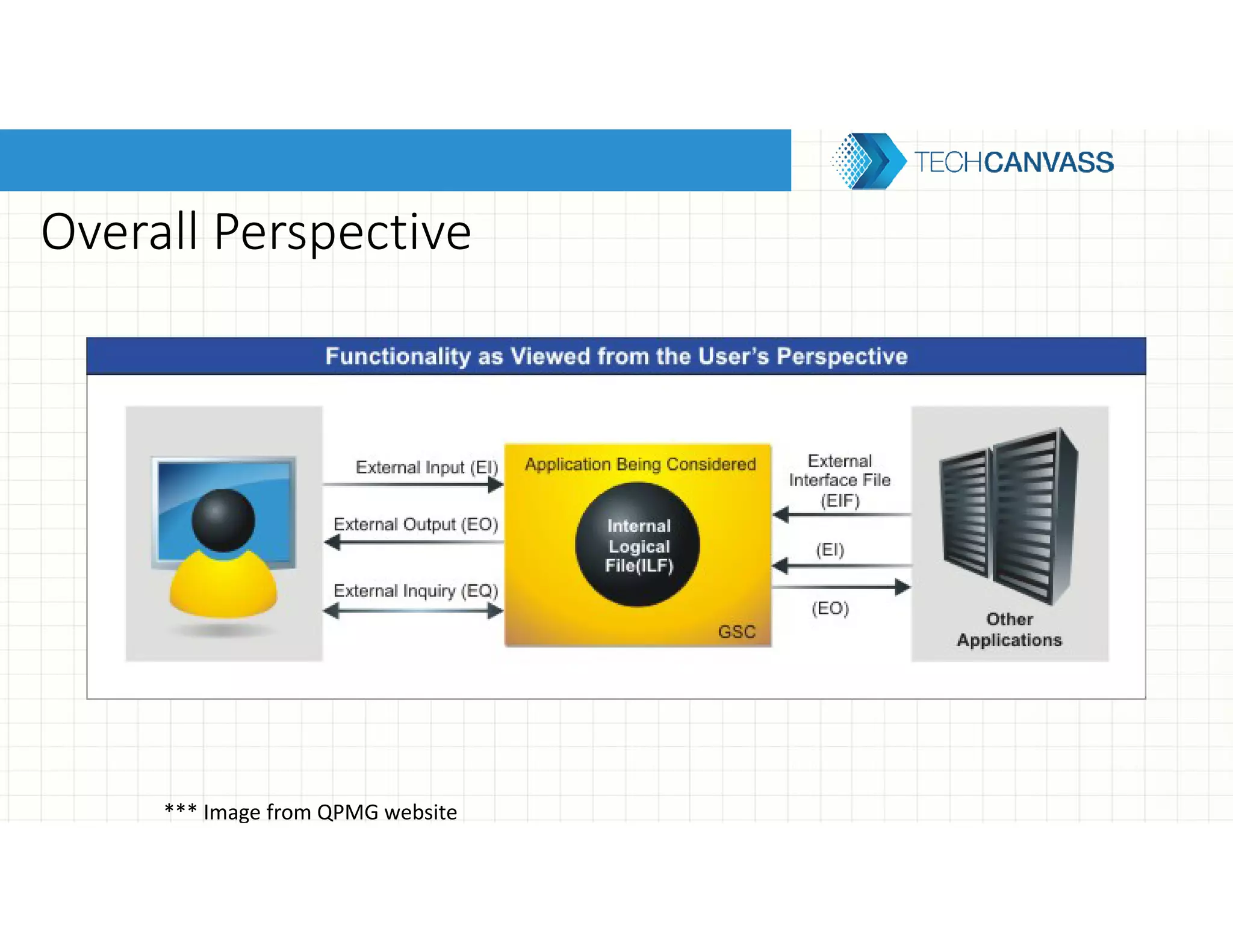 TECHCANVASS

Overall Perspective

Functionality as Viewed from the User's Perspective

External Input (EI)

External Output (EO)

External Inquiry (EQ)

Application Being Considered

Internal Logical File(ILF)

GSC

External Interface File (EIF)

(EI)

(EO)

Other Applications

*** Image from QPMG website